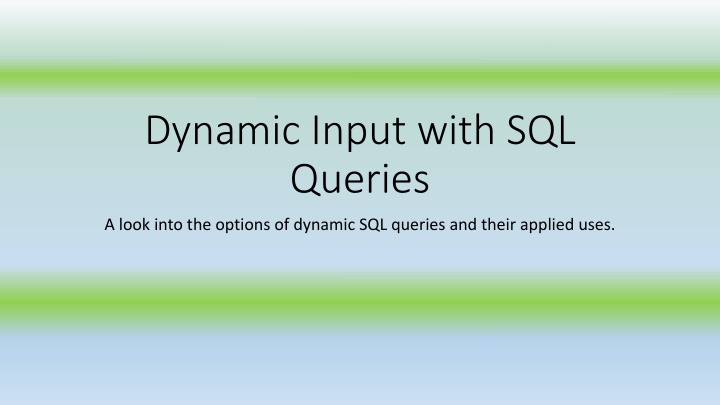 Dynamic Input with SQL Queries

A look into the options of dynamic SQL queries and their applied uses.